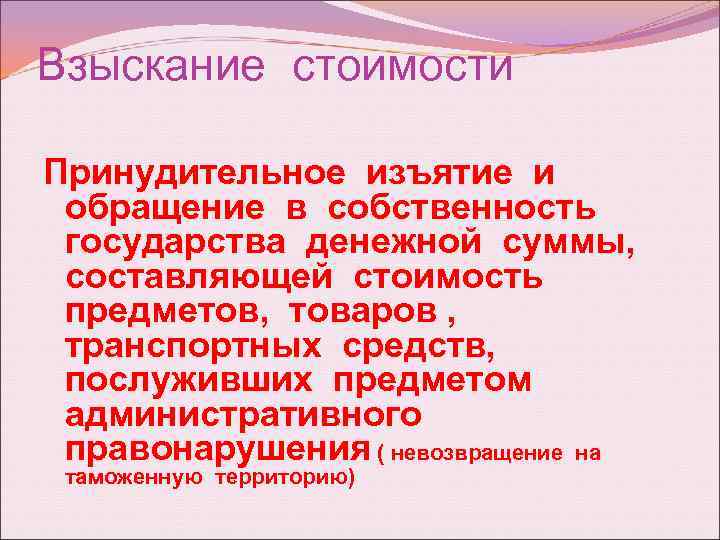 Взыскание стоимости

Принудительное изъятие и обращение в собственность государства денежной суммы, составляющей стоимость предметов, товаров , транспортных средств, послуживших предметом административного правонарушения ( невозвращение на таможенную территорию)